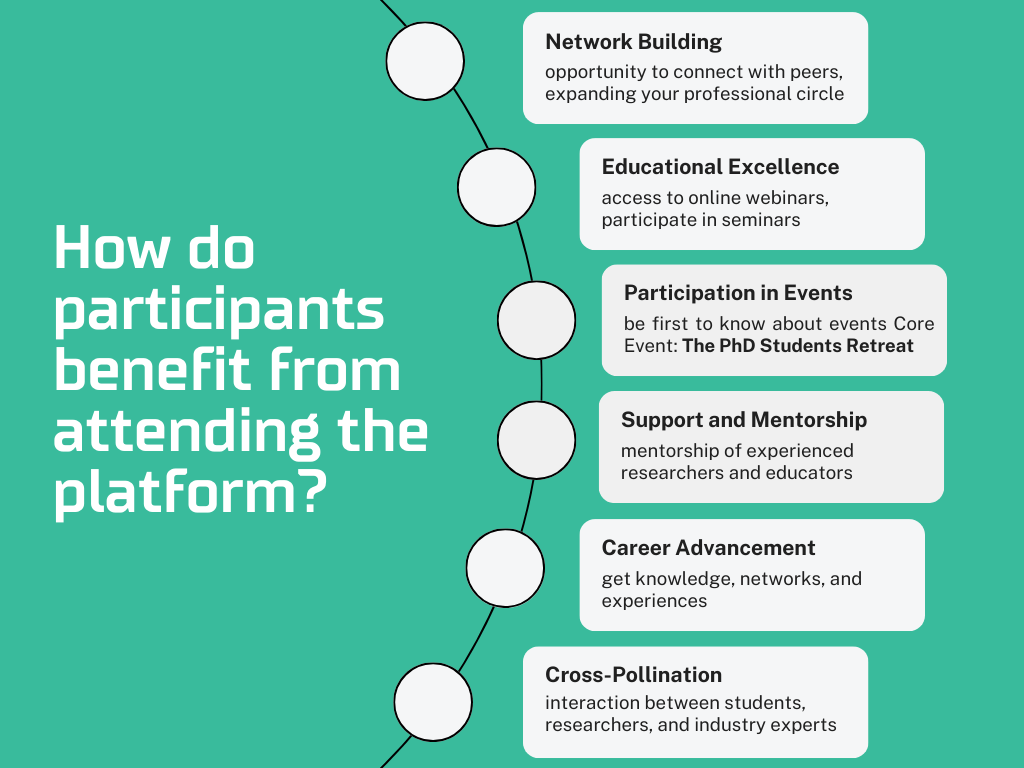 How do participants benefit from attending the platform?

Network Building
opportunity to connect with peers, expanding your professional circle

Educational Excellence
access to online webinars, participate in seminars

Participation in Events
be first to know about events Core Event: The PhD Students Retreat

Support and Mentorship
mentorship of experienced researchers and educators

Career Advancement
get knowledge, networks, and experiences

Cross-Pollination
interaction between students, researchers, and industry experts